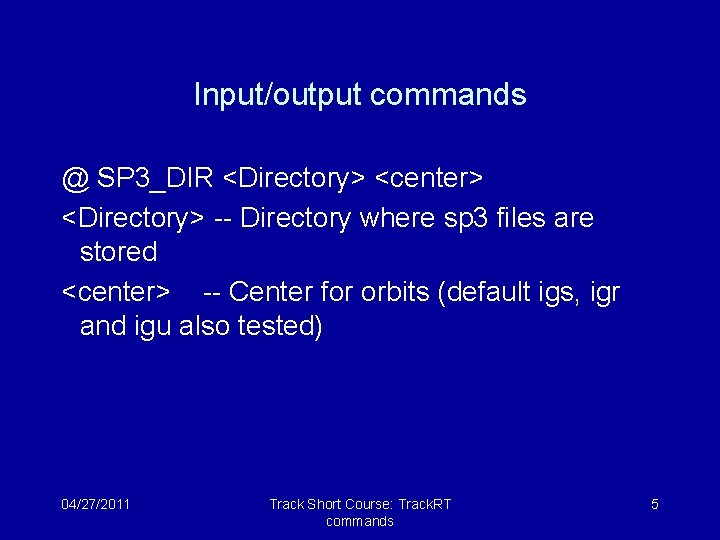 Input/output commands

@ SP3_DIR <Directory> <center>

<Directory> -- Directory where sp3 files are stored

<center> -- Center for orbits (default igs, igr and igu also tested)

04/27/2011

Track Short Course: TrackRT commands

5